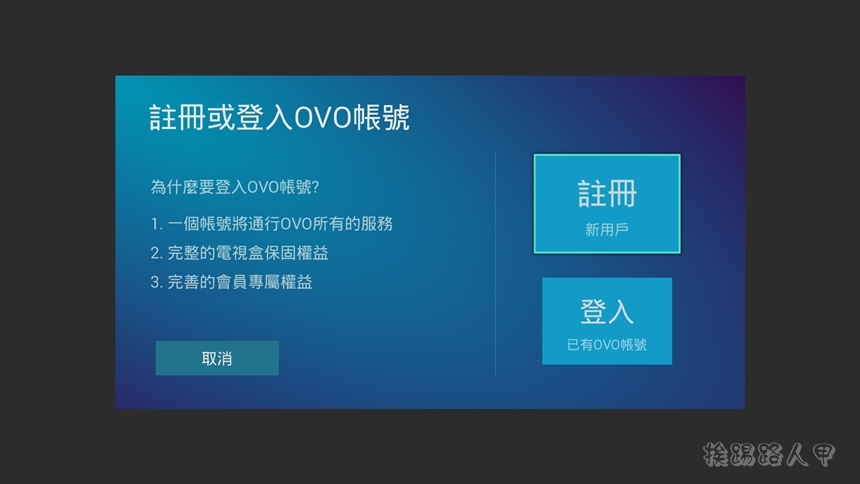 註冊或登入OVO帳號

為什麼要登入OVO帳號?

1. 一個帳號將通行OVO所有的服務

2. 完整的電視盒保固權益

3. 完善的會員專屬權益

取消

註冊
新用戶

登入
已有OVO帳號

挨踢路人甲